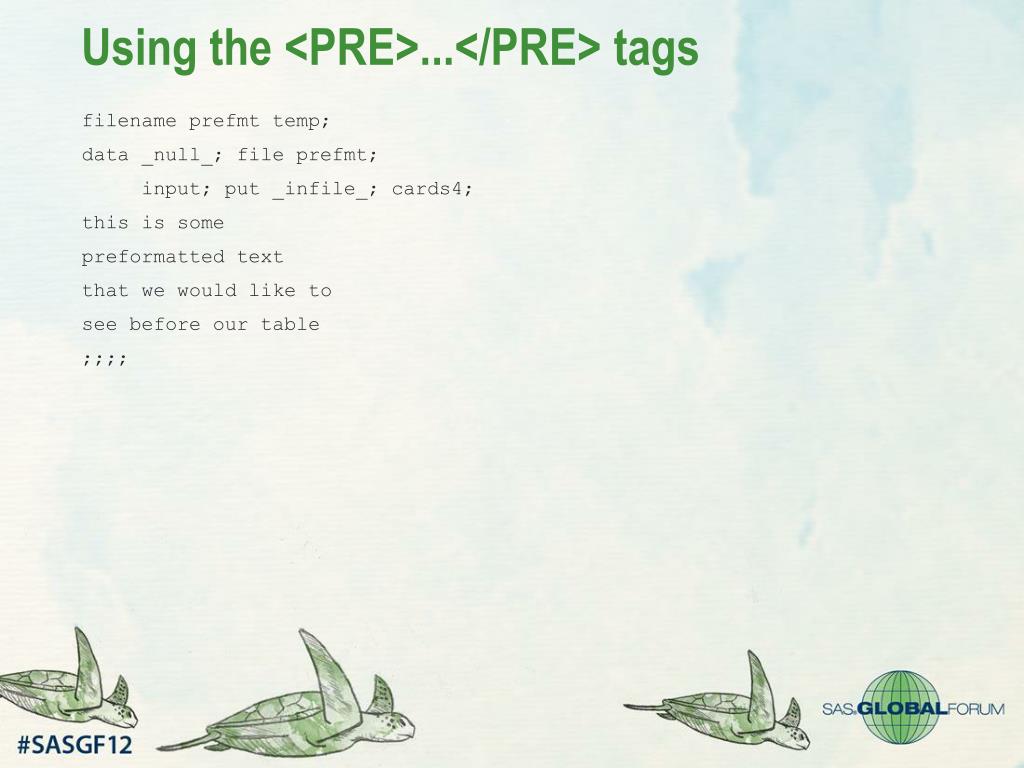 Using the <PRE>...</PRE> tags

filename prefmt temp;
data _null_; file prefmt;
input; put _infile_; cards4;
this is some
preformatted text
that we would like to
see before our table
;;;;

#SASGF12

SAS GLOBAL FORUM